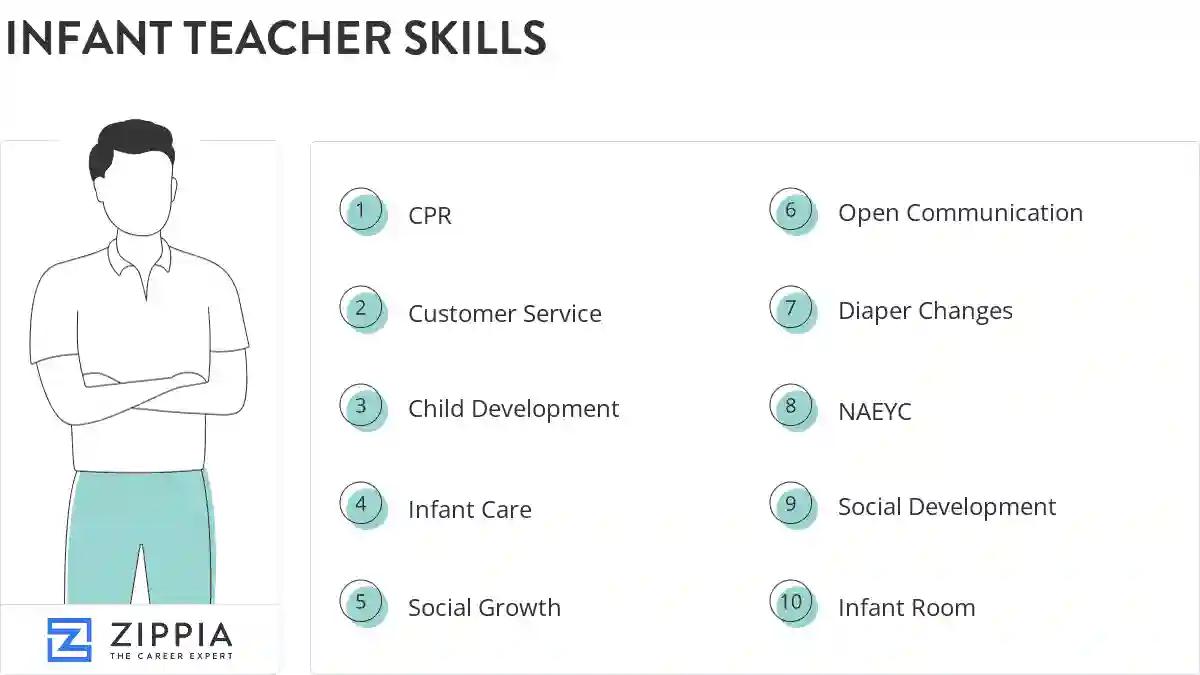 INFANT TEACHER SKILLS

1 CPR

2 Customer Service

3 Child Development

4 Infant Care

5 Social Growth

6 Open Communication

7 Diaper Changes

8 NAEYC

9 Social Development

10 Infant Room

ZIPPIA
THE CAREER EXPERT